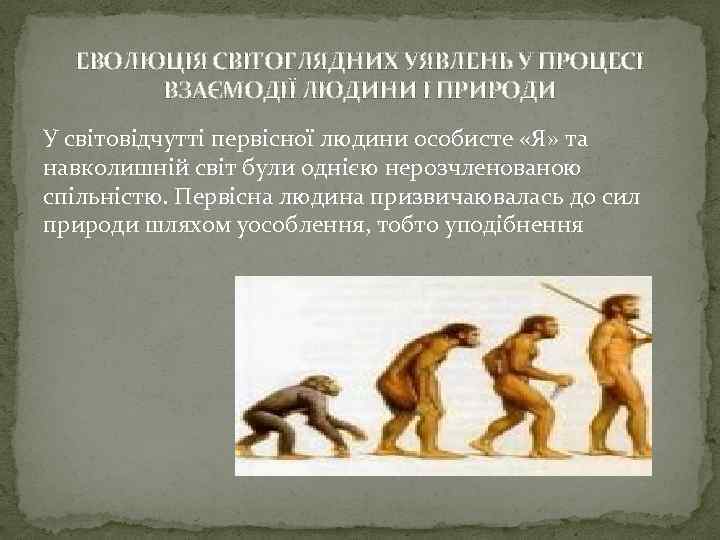 ЕВОЛЮЦІЯ СВІТОГЛЯДНИХ УЯВЛЕНЬ У ПРОЦЕСІ ВЗАЄМОДІЇ ЛЮДИНИ І ПРИРОДИ

У світовідчутті первісної людини особисте «Я» та навколишній світ були однією нерозчленованою спільністю. Первісна людина призвичаювалась до сил природи шляхом уособлення, тобто уподібнення